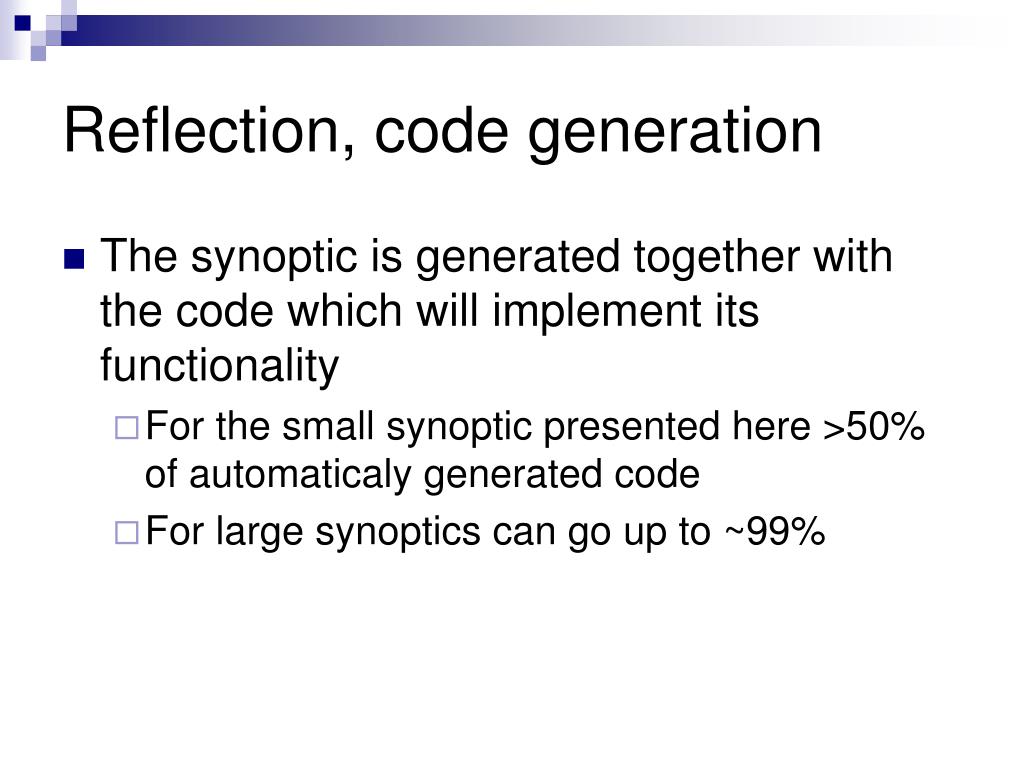 Reflection, code generation

The synoptic is generated together with the code which will implement its functionality

For the small synoptic presented here >50% of automaticaly generated code

For large synoptics can go up to ~99%